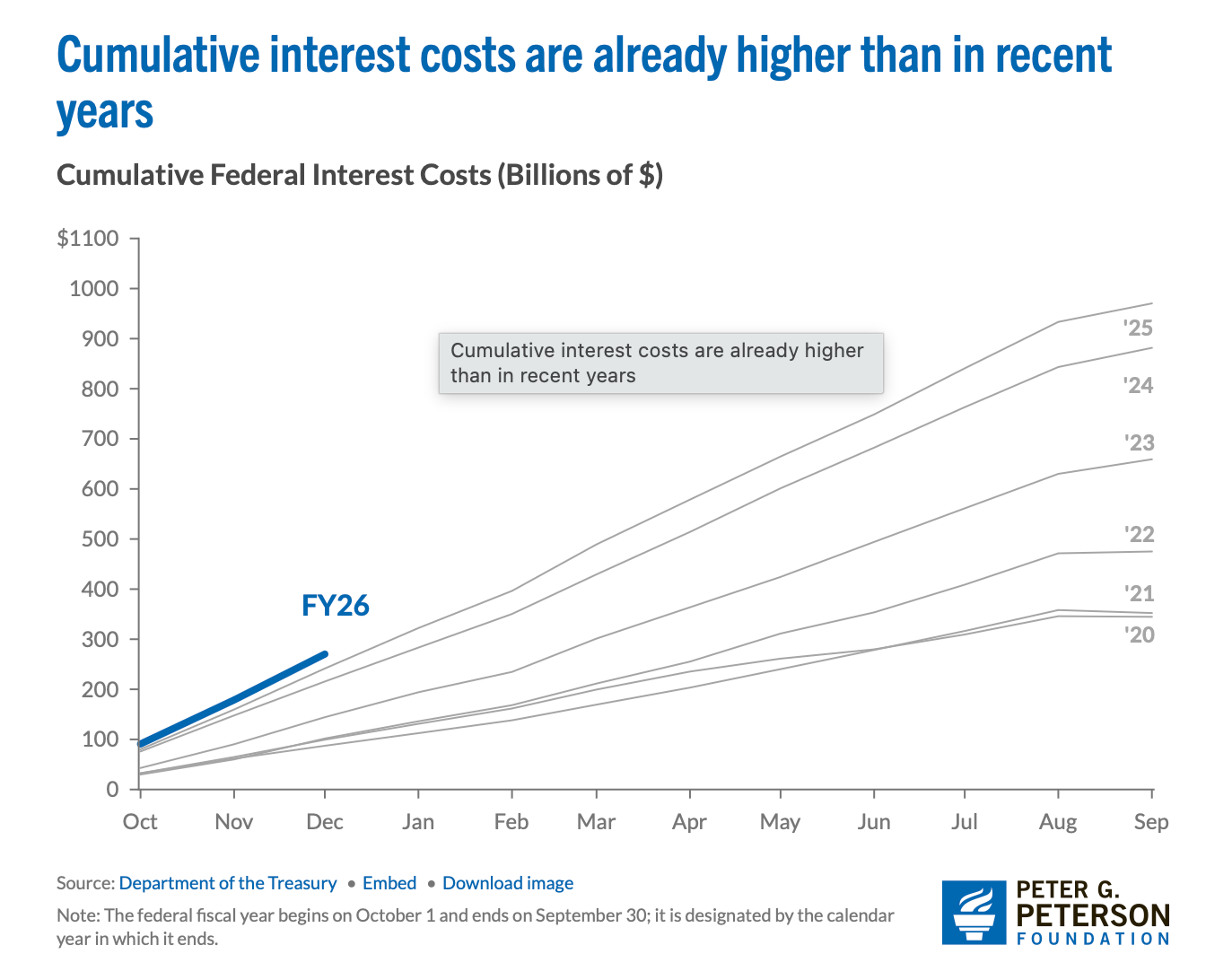 Cumulative interest costs are already higher than in recent years

Cumulative Federal Interest Costs (Billions of $)

$1100
1000
900
800
700
600
500
400
300
200
100
0

Cumulative interest costs are already higher than in recent years

FY26

'25
'24
'23
'22
'21
'20

Oct Nov Dec Jan Feb Mar Apr May Jun Jul Aug Sep

Source: Department of the Treasury • Embed • Download image

Note: The federal fiscal year begins on October 1 and ends on September 30; it is designated by the calendar year in which it ends.

PETER G. PETERSON FOUNDATION